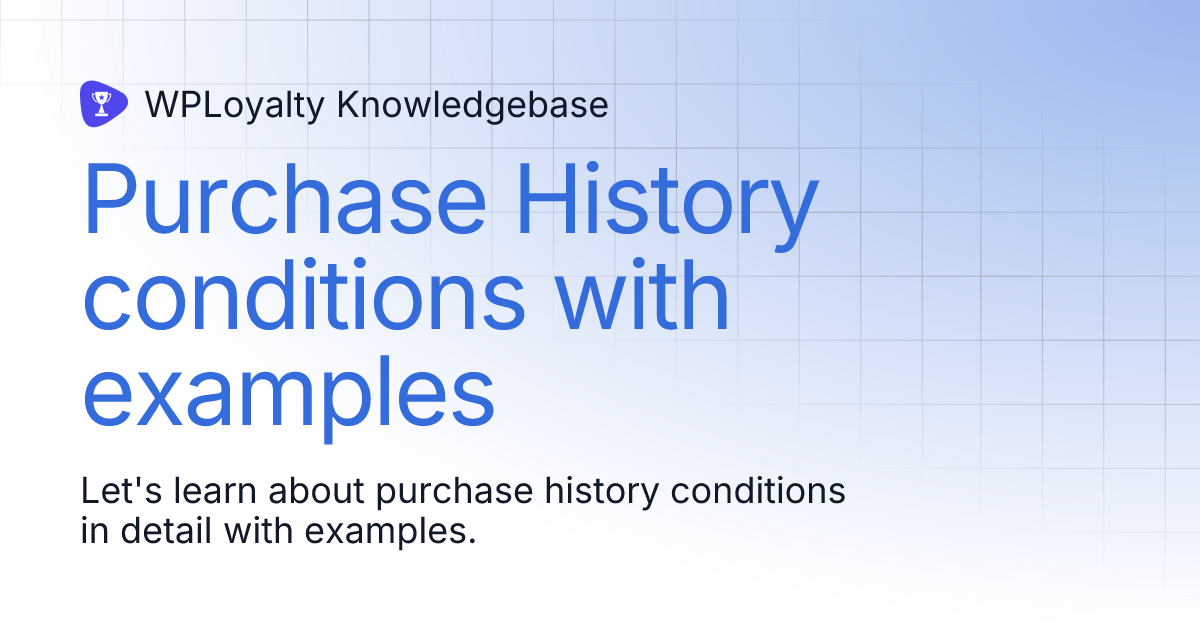 WPLoyalty Knowledgebase

Purchase History conditions with examples

Let's learn about purchase history conditions in detail with examples.